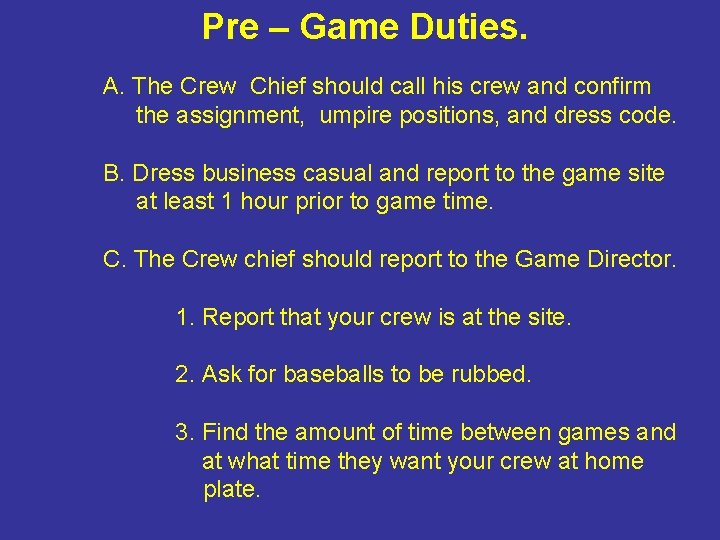 Pre – Game Duties.

A. The Crew Chief should call his crew and confirm the assignment, umpire positions, and dress code.

B. Dress business casual and report to the game site at least 1 hour prior to game time.

C. The Crew chief should report to the Game Director.

1. Report that your crew is at the site.

2. Ask for baseballs to be rubbed.

3. Find the amount of time between games and at what time they want your crew at home plate.